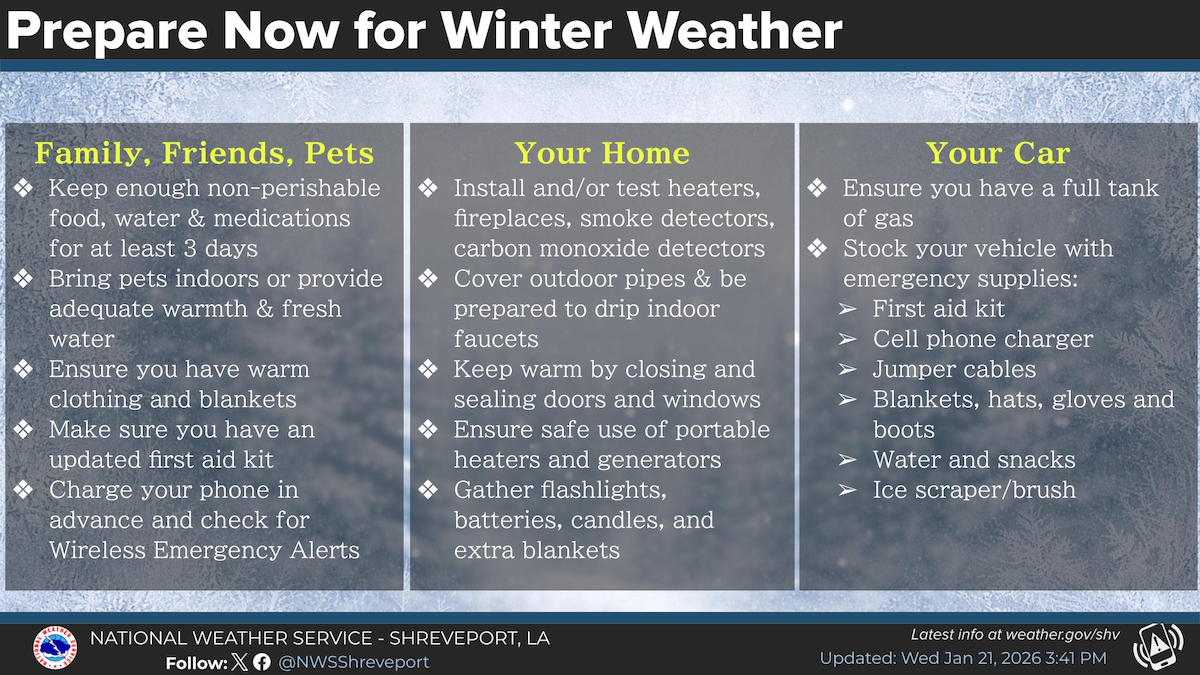 Prepare Now for Winter Weather

Family, Friends, Pets
❖ Keep enough non-perishable food, water & medications for at least 3 days
❖ Bring pets indoors or provide adequate warmth & fresh water
❖ Ensure you have warm clothing and blankets
❖ Make sure you have an updated first aid kit
❖ Charge your phone in advance and check for Wireless Emergency Alerts

Your Home
❖ Install and/or test heaters, fireplaces, smoke detectors, carbon monoxide detectors
❖ Cover outdoor pipes & be prepared to drip indoor faucets
❖ Keep warm by closing and sealing doors and windows
❖ Ensure safe use of portable heaters and generators
❖ Gather flashlights, batteries, candles, and extra blankets

Your Car
❖ Ensure you have a full tank of gas
❖ Stock your vehicle with emergency supplies:
➢ First aid kit
➢ Cell phone charger
➢ Jumper cables
➢ Blankets, hats, gloves and boots
➢ Water and snacks
➢ Ice scraper/brush

NATIONAL WEATHER SERVICE - SHREVEPORT, LA
Follow: @NWSShreveport
Latest info at weather.gov/shv
Updated: Wed Jan 21, 2026 3:41 PM